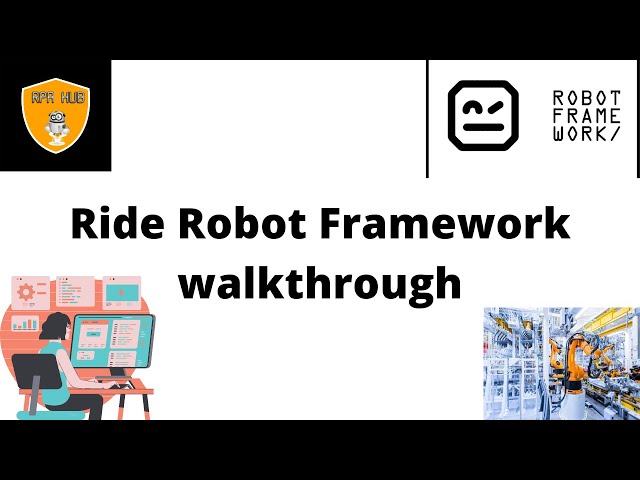 RPA HUB

ROBOT FRAME WORK/

Ride Robot Framework walkthrough